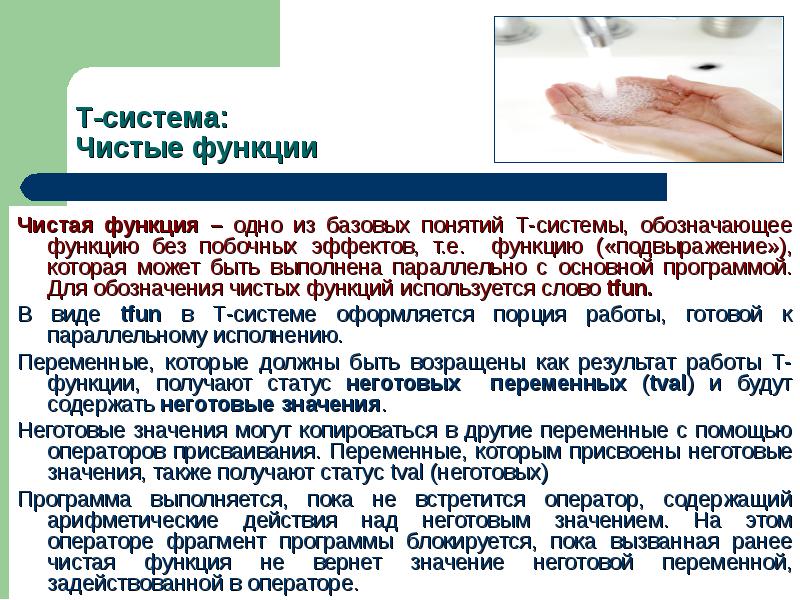 Т-система:
Чистые функции

Чистая функция – одно из базовых понятий Т-системы, обозначающее функцию без побочных эффектов, т.е. функцию («подвыражение»), которая может быть выполнена параллельно с основной программой. Для обозначения чистых функций используется слово tfun.

В виде tfun в Т-системе оформляется порция работы, готовой к параллельному исполнению.

Переменные, которые должны быть возращены как результат работы Т-функции, получают статус неготовых переменных (tval) и будут содержать неготовые значения.

Неготовые значения могут копироваться в другие переменные с помощью операторов присваивания. Переменные, которым присвоены неготовые значения, также получают статус tval (неготовых)

Программа выполняется, пока не встретится оператор, содержащий арифметические действия над неготовым значением. На этом операторе фрагмент программы блокируется, пока вызванная ранее чистая функция не вернет значение неготовой переменной, задействованной в операторе.